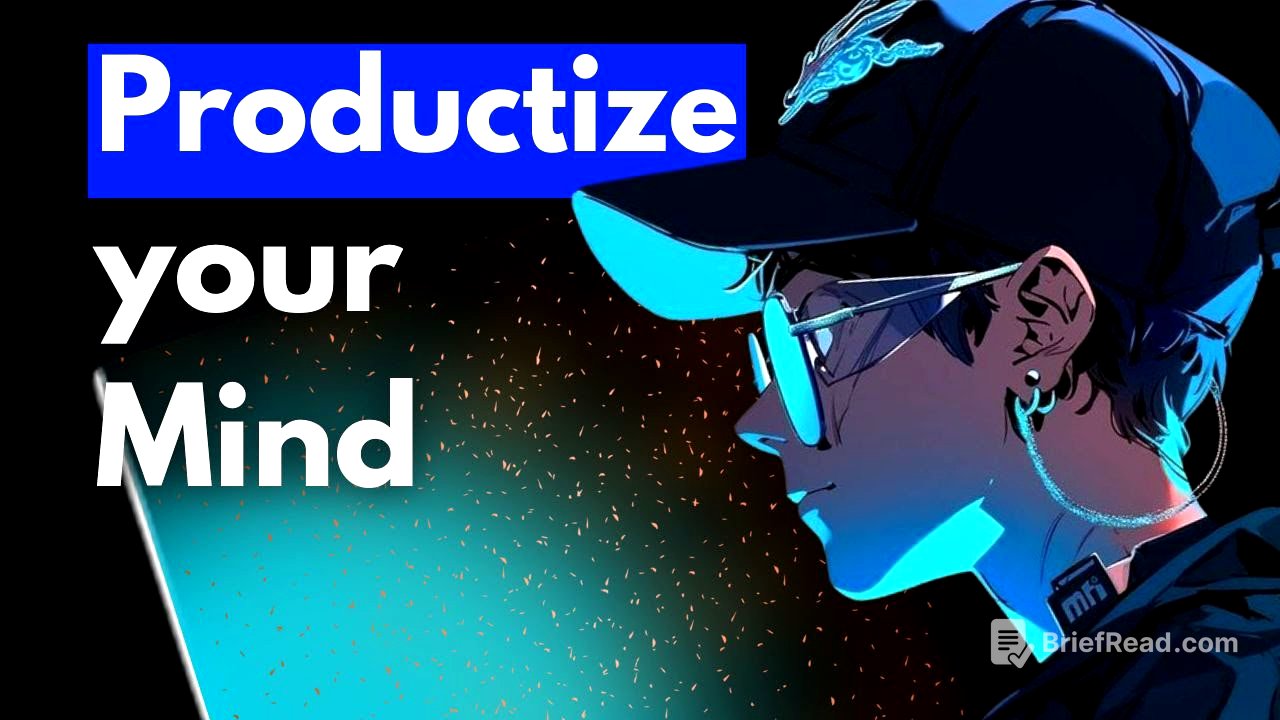 Productize your Mind

BriefRead.com